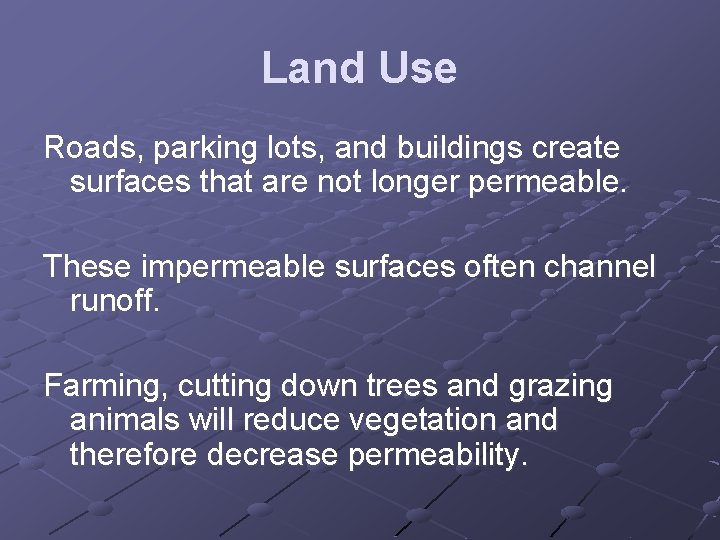 Land Use

Roads, parking lots, and buildings create surfaces that are not longer permeable.

These impermeable surfaces often channel runoff.

Farming, cutting down trees and grazing animals will reduce vegetation and therefore decrease permeability.